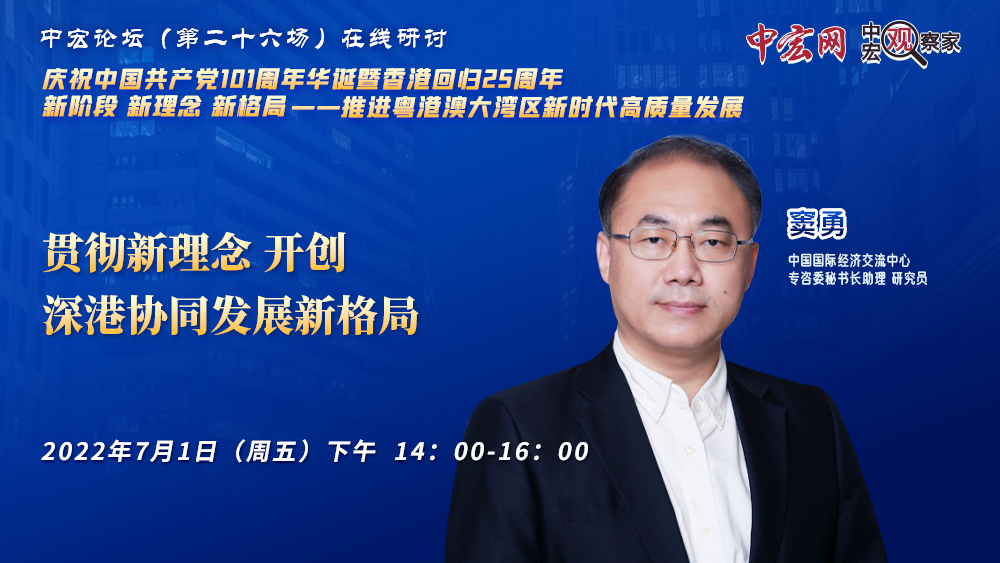 中宏论坛（第二十六场）在线研讨

中宏网 中宏观察家

庆祝中国共产党101周年华诞暨香港回归25周年
新阶段 新理念 新格局——推进粤港澳大湾区新时代高质量发展

贯彻新理念 开创
深港协同发展新格局

窦勇
中国国际经济交流中心
专咨委秘书长助理 研究员

2022年7月1日（周五）下午 14：00-16：00